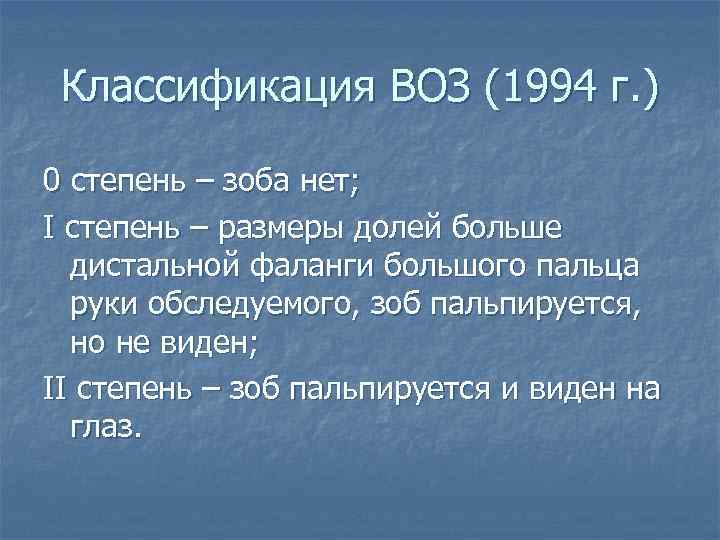 Классификация ВОЗ (1994 г.)

0 степень – зоба нет;

I степень – размеры долей больше дистальной фаланги большого пальца руки обследуемого, зоб пальпируется, но не виден;

II степень – зоб пальпируется и виден на глаз.